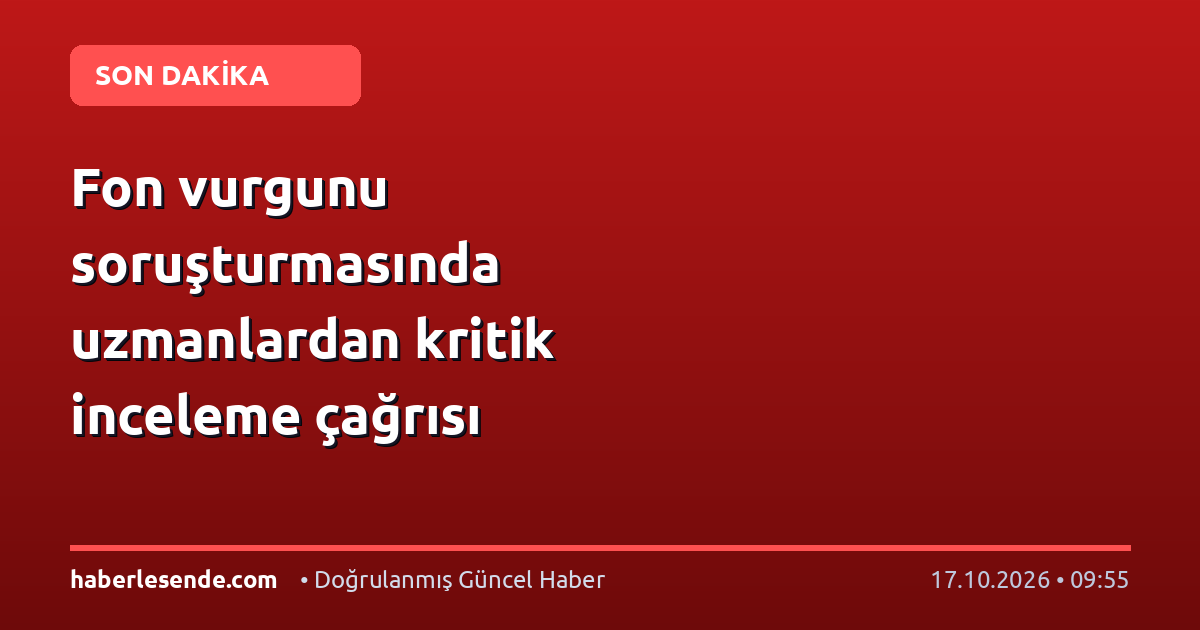 SON DAKİKA

Fon vurgunu soruşturmasında uzmanlardan kritik inceleme çağrısı

haberlesende.com • Doğrulanmış Güncel Haber 17.10.2026 • 09:55